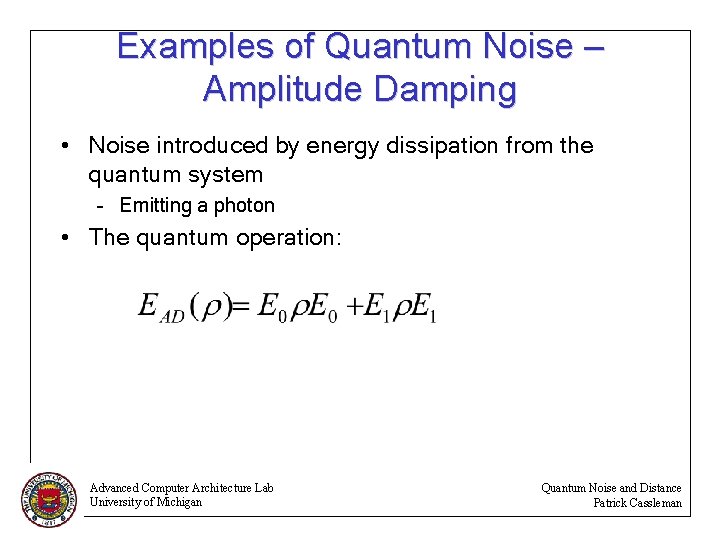 Examples of Quantum Noise – Amplitude Damping

• Noise introduced by energy dissipation from the quantum system
 - Emitting a photon
• The quantum operation:

$E_{AD}(\rho) = E_0 \rho E_0 + E_1 \rho E_1$

Advanced Computer Architecture Lab
University of Michigan

Quantum Noise and Distance
Patrick Cassleman